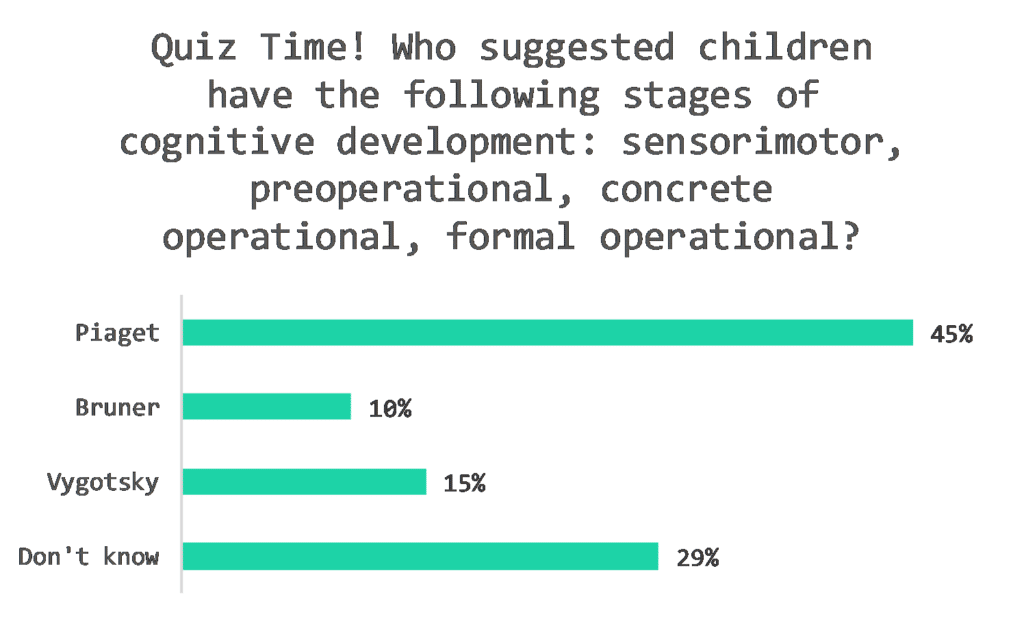 Quiz Time! Who suggested children have the following stages of cognitive development: sensorimotor, preoperational, concrete operational, formal operational?

Piaget 45%

Bruner 10%

Vygotsky 15%

Don't know 29%